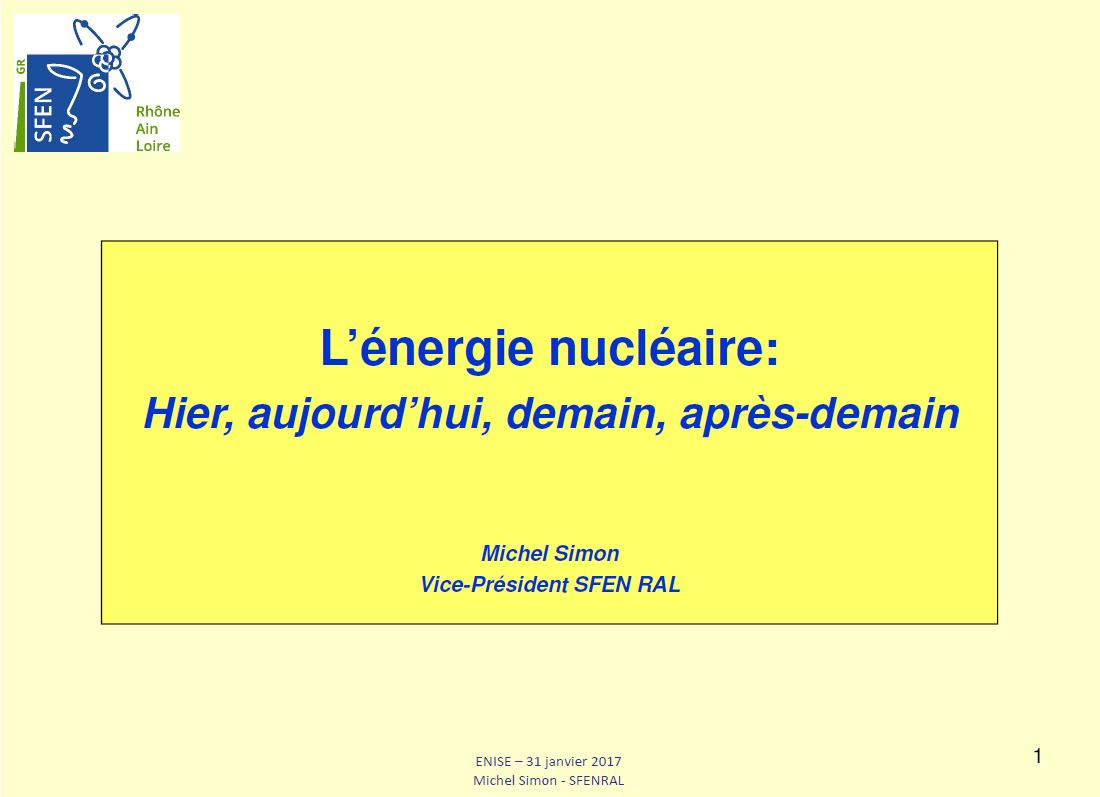 GR
SFEN
Rhône
Ain
Loire

L’énergie nucléaire:
Hier, aujourd’hui, demain, après-demain

Michel Simon
Vice-Président SFEN RAL

ENISE – 31 janvier 2017
Michel Simon - SFENRAL

1